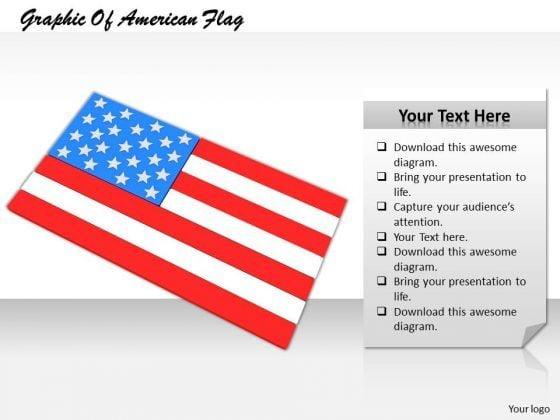 Graphic Of American Flag

Your Text Here

❑ Download this awesome diagram.
❑ Bring your presentation to life.
❑ Capture your audience's attention.
❑ Your Text here.
❑ Download this awesome diagram.
❑ Bring your presentation to life.
❑ Download this awesome diagram.

Your logo